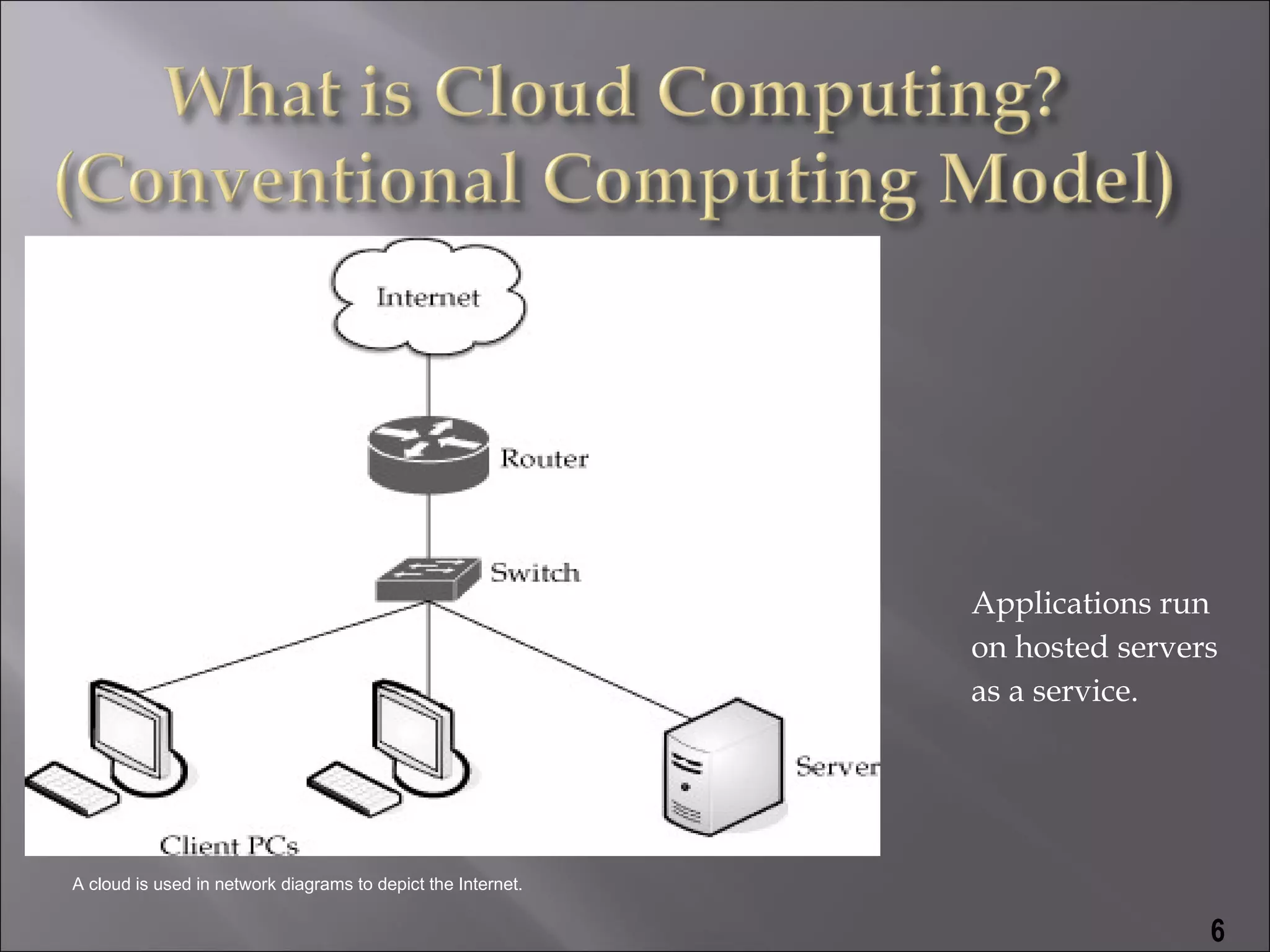 What is Cloud Computing? (Conventional Computing Model)

Internet

Router

Switch

Server

Client PCs

Applications run on hosted servers as a service.

A cloud is used in network diagrams to depict the Internet.

6